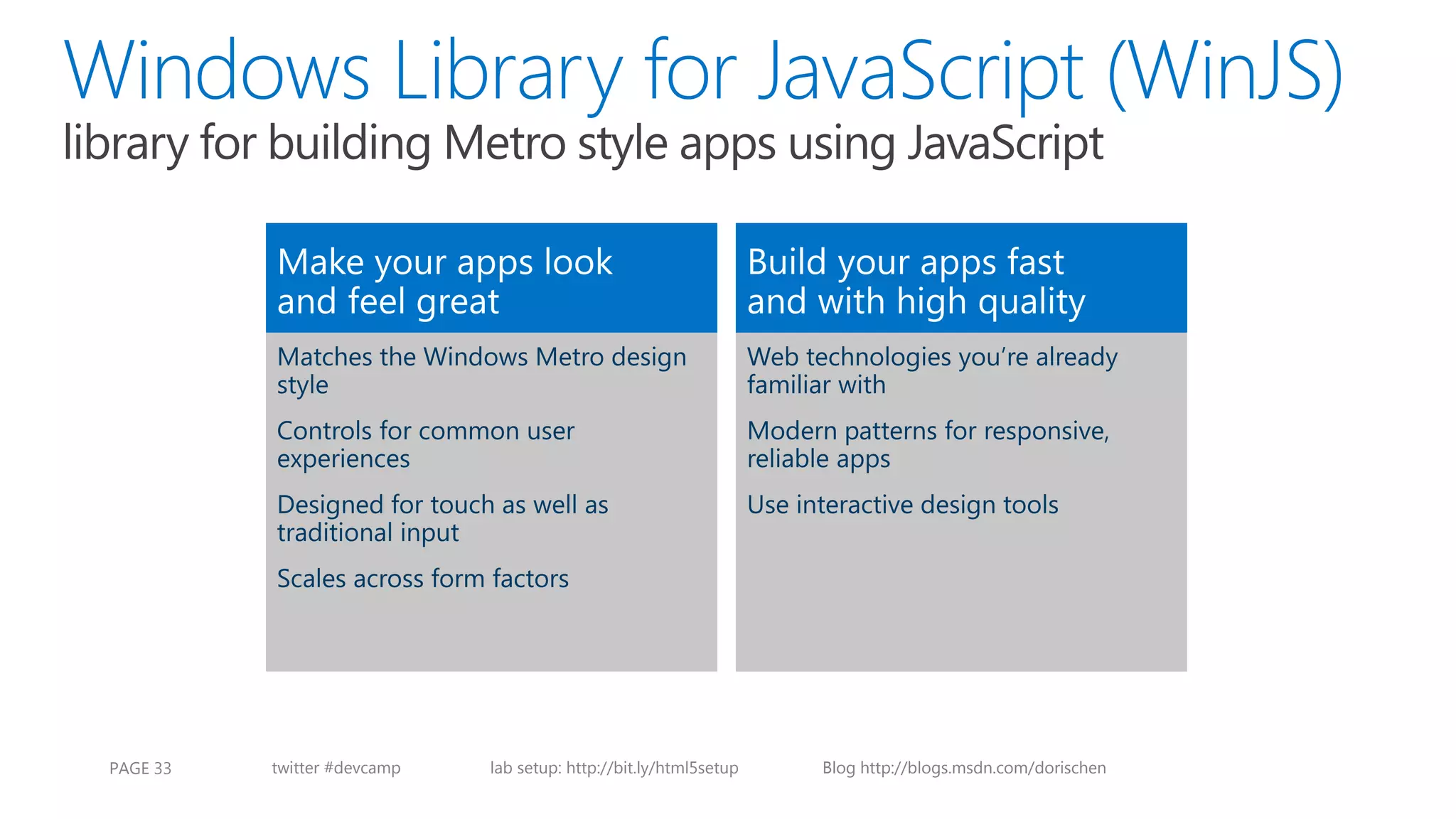 Windows Library for JavaScript (WinJS)
library for building Metro style apps using JavaScript

Make your apps look and feel great

Matches the Windows Metro design style

Controls for common user experiences

Designed for touch as well as traditional input

Scales across form factors

Build your apps fast and with high quality

Web technologies you're already familiar with

Modern patterns for responsive, reliable apps

Use interactive design tools

PAGE 33 twitter #devcamp lab setup: http://bit.ly/html5setup Blog http://blogs.msdn.com/dorischen